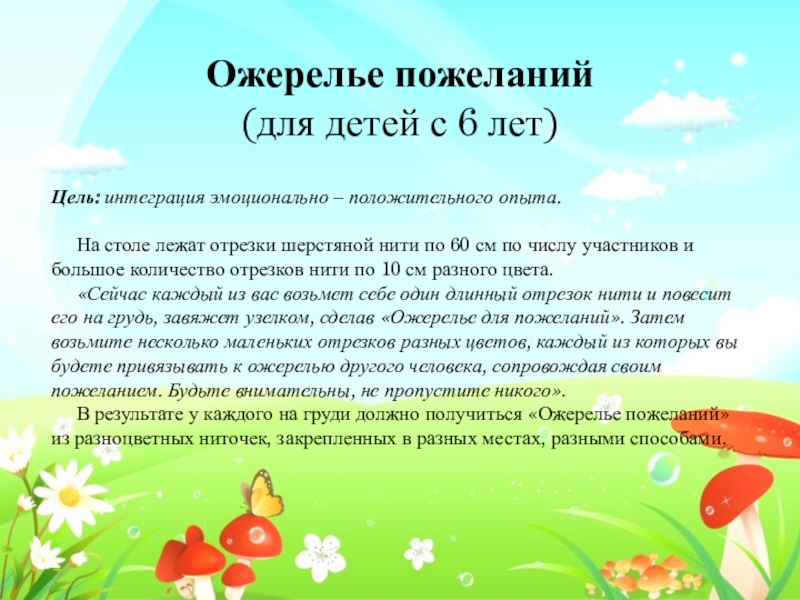 Ожерелье пожеланий
(для детей с 6 лет)

Цель: интеграция эмоционально – положительного опыта.

На столе лежат отрезки шерстяной нити по 60 см по числу участников и большое количество отрезков нити по 10 см разного цвета.

«Сейчас каждый из вас возьмет себе один длинный отрезок нити и повесит его на грудь, завяжет узелком, сделав «Ожерелье для пожеланий». Затем возьмите несколько маленьких отрезков разных цветов, каждый из которых вы будете привязывать к ожерелью другого человека, сопровождая своим пожеланием. Будьте внимательны, не пропустите никого».

В результате у каждого на груди должно получиться «Ожерелье пожеланий» из разноцветных ниточек, закрепленных в разных местах, разными способами.